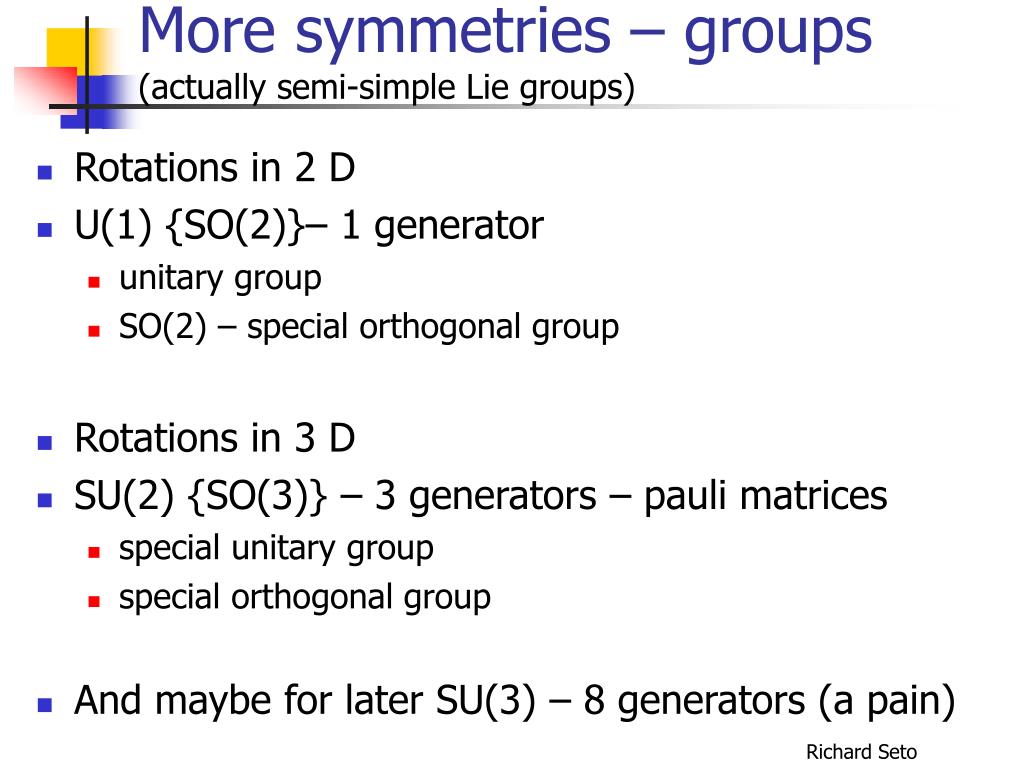 More symmetries – groups
(actually semi-simple Lie groups)

- Rotations in 2 D
- U(1) {SO(2)}– 1 generator
  - unitary group
  - SO(2) – special orthogonal group

- Rotations in 3 D
- SU(2) {SO(3)} – 3 generators – pauli matrices
  - special unitary group
  - special orthogonal group

- And maybe for later SU(3) – 8 generators (a pain)

Richard Seto